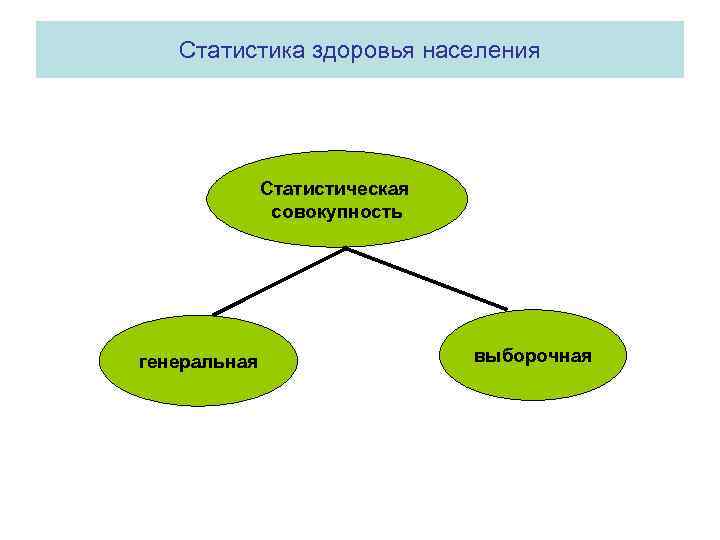 Статистика здоровья населения

Статистическая совокупность

генеральная

выборочная